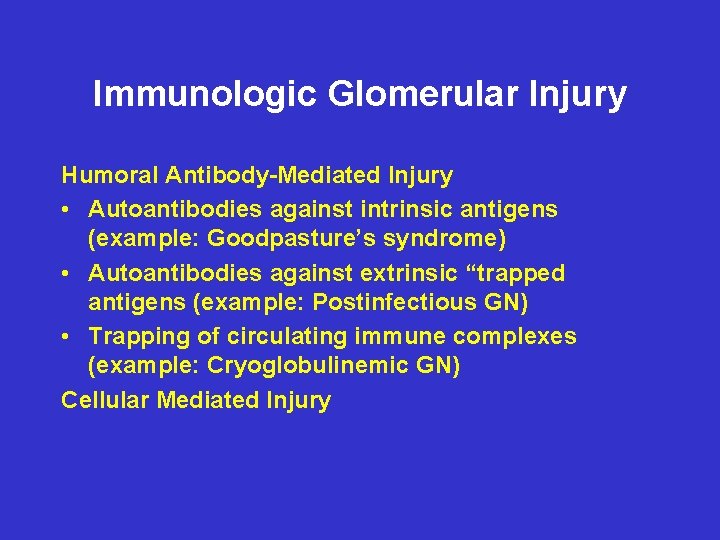 Immunologic Glomerular Injury

Humoral Antibody-Mediated Injury

• Autoantibodies against intrinsic antigens (example: Goodpasture’s syndrome)

• Autoantibodies against extrinsic “trapped antigens (example: Postinfectious GN)

• Trapping of circulating immune complexes (example: Cryoglobulinemic GN)

Cellular Mediated Injury